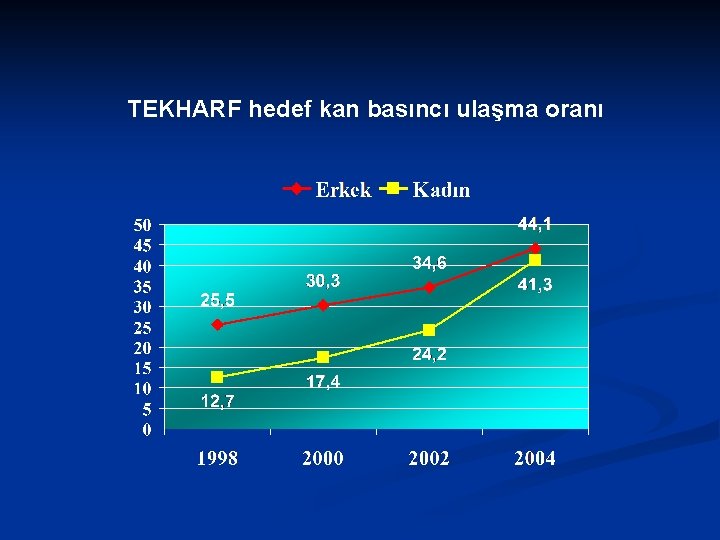 TEKHARF hedef kan basıncı ulaşma oranı

Erkek Kadın

50
45
40
35
30
25
20
15
10
5
0

25,5
30,3
34,6
44,1
12,7
17,4
24,2
41,3

1998 2000 2002 2004